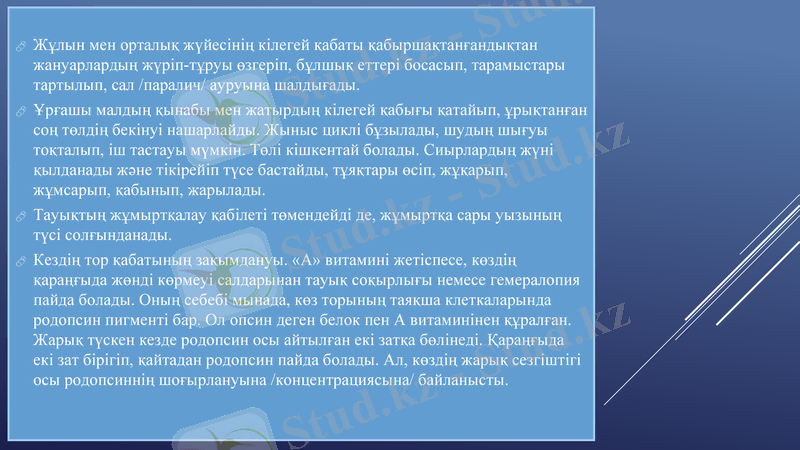 Жұлын мен орталық жүйесінің кілегей қабаты қабыршақтанғандықтан жануарлардың жүріп-тұруы өзгеріп, бұлшық еттері босасып, тарамыстары тартылып, сал /паралич/ ауруына шалдығады.

Ұрғашы малдың қынабы мен жатырдың кілегей қабығы қатайып, ұрықтанған соң төлдің бекінуі нашарлайды. Жыныс циклі бұзылады, шудың шығуы тоқталып, іш тастауы мүмкін. Төлі кішкентай болады. Сиырлардың жүні қылданады және тікірейіп түсе бастайды, тұяқтары өсіп, жұқарып, жұмсарып, қабынып, жарылады.

Тауықтың жұмыртқалау қабілеті төмендейді де, жұмыртқа сары уызының түсі солғынданады.

Кездің тор қабатының зақымдануы. «А» витамині жетіспесе, көздің қараңғыда жөнді көрмеуі салдарынан тауық соқырлығы немесе гемералопия пайда болады. Оның себебі мынада, көз торының таяқша клеткаларында родопсин пигменті бар. Ол опсин деген белок пен А витаминінен құралған. Жарық түскен кезде родопсин осы айтылған екі затқа бөлінеді. Қараңғыда екі зат бірігіп, қайтадан родопсин пайда болады. Ал, көздің жарық сезгіштігі осы родопсиннің шоғырлануына /концентрациясына/ байланысты.

Stud.kz - Stud.kz